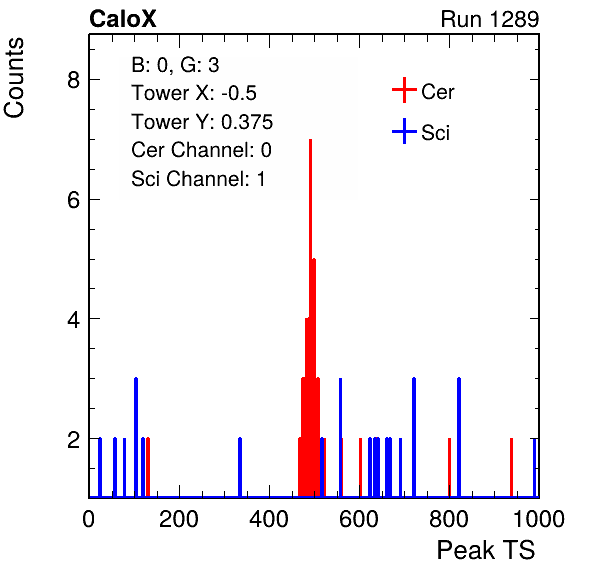 CaloX

Run 1289

Counts

B: 0, G: 3
Tower X: -0.5
Tower Y: 0.375
Cer Channel: 0
Sci Channel: 1

Cer
Sci

8
6
4
2

0
200
400
600
800
1000

Peak TS